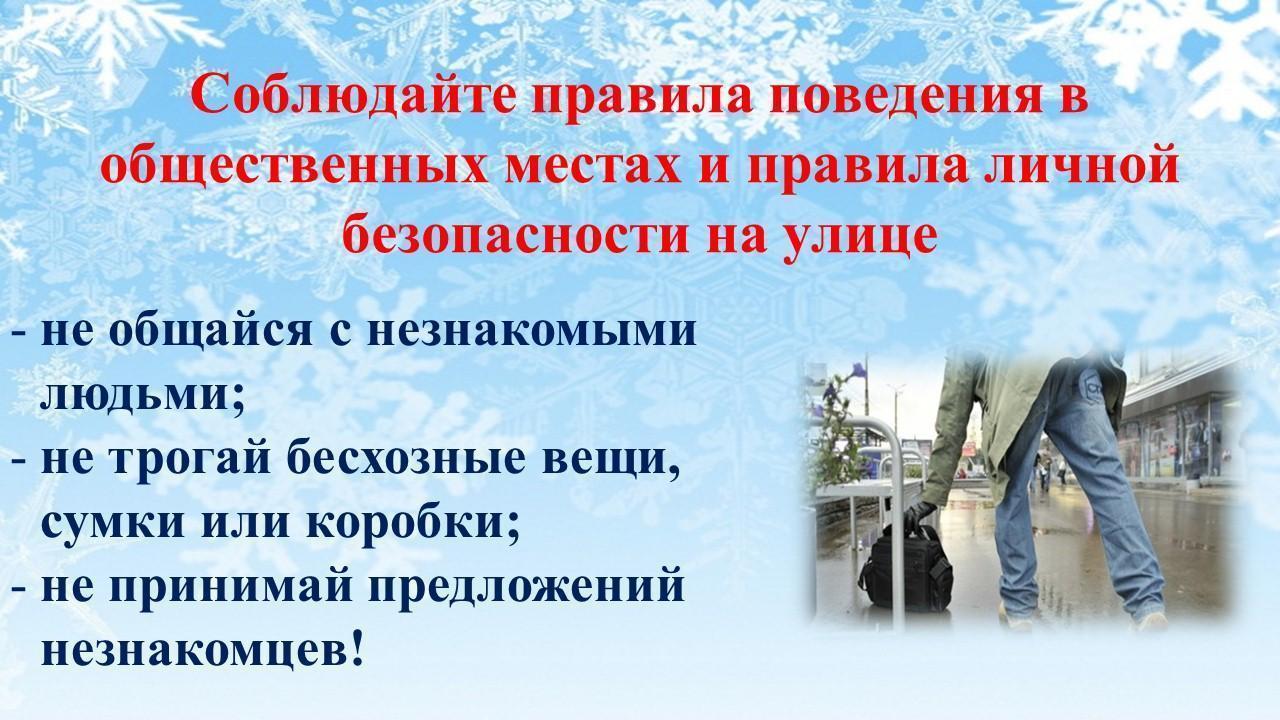 Соблюдайте правила поведения в общественных местах и правила личной безопасности на улице

- не общайся с незнакомыми людьми;
- не трогай бесхозные вещи, сумки или коробки;
- не принимай предложений незнакомцев!